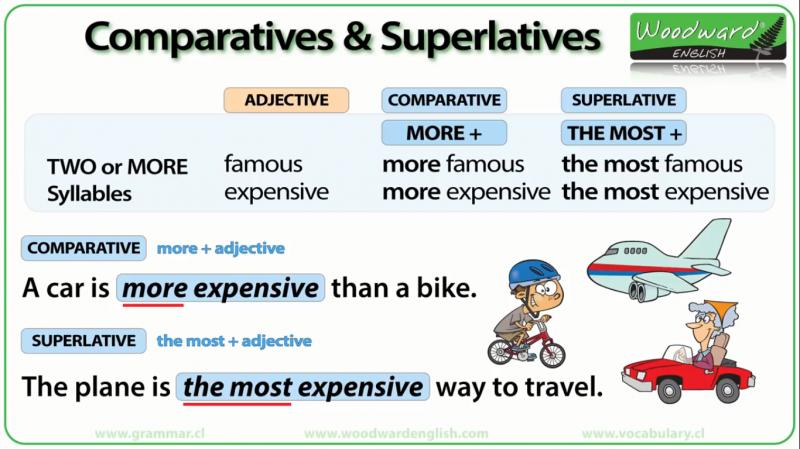 Comparatives & Superlatives

Woodward ENGLISH

| | ADJECTIVE | COMPARATIVE | SUPERLATIVE |
|---|---|---|---|
| | | MORE + | THE MOST + |
| TWO or MORE Syllables | famous | more famous | the most famous |
| | expensive | more expensive | the most expensive |

COMPARATIVE more + adjective

A car is more expensive than a bike.

SUPERLATIVE the most + adjective

The plane is the most expensive way to travel.

www.grammar.cl www.woodwardenglish.com www.vocabulary.cl